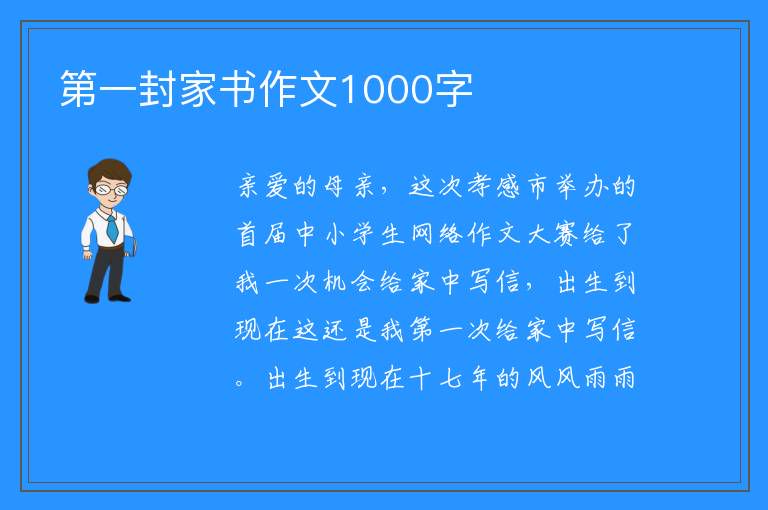 第一封家书作文1000字

亲爱的母亲，这次孝感市举办的首届中小学生网络作文大赛给了我一次机会给家中写信，出生到现在这还是我第一次给家中写信。出生到现在十七年的风风雨雨